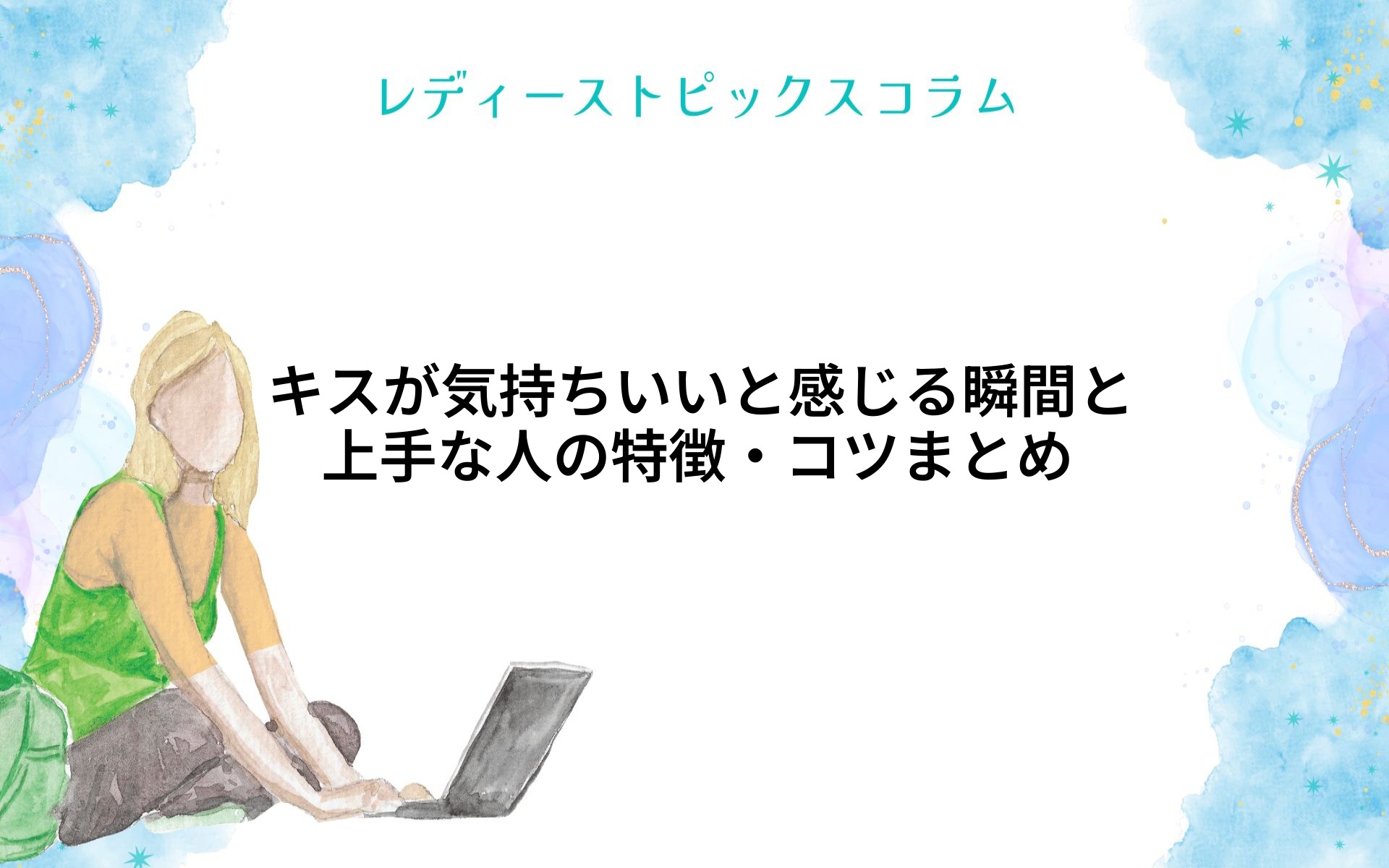 レディーストピックスコラム

キスが気持ちいいと感じる瞬間と
上手な人の特徴・コツまとめ